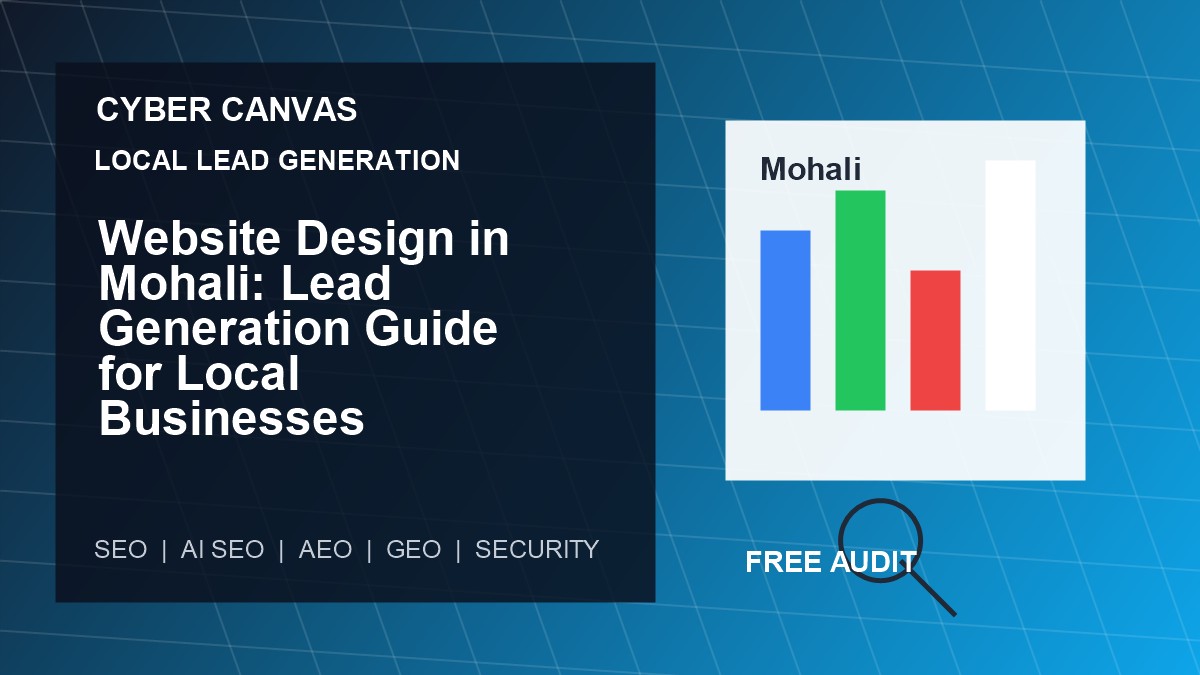 CYBER CANVAS

LOCAL LEAD GENERATION

Website Design in Mohali: Lead Generation Guide for Local Businesses

SEO | AI SEO | AEO | GEO | SECURITY

Mohali

FREE AUDIT